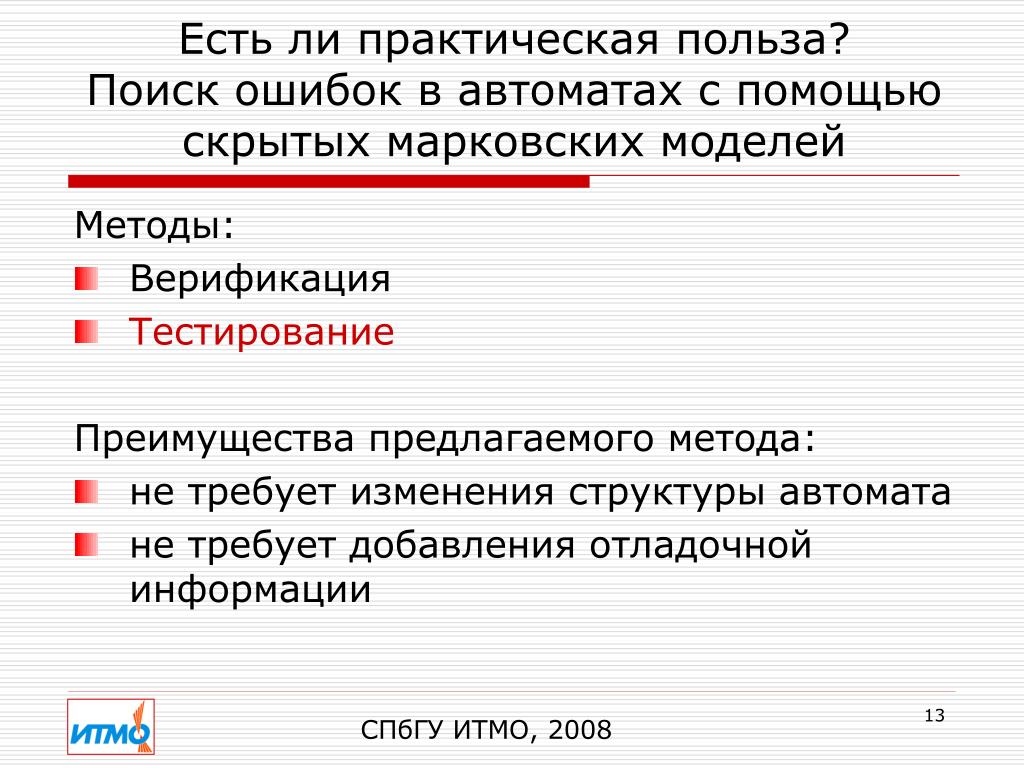 Есть ли практическая польза?
Поиск ошибок в автоматах с помощью скрытых марковских моделей

Методы:
Верификация
Тестирование

Преимущества предлагаемого метода:
не требует изменения структуры автомата
не требует добавления отладочной информации

ИТМО

СПбГУ ИТМО, 2008

13